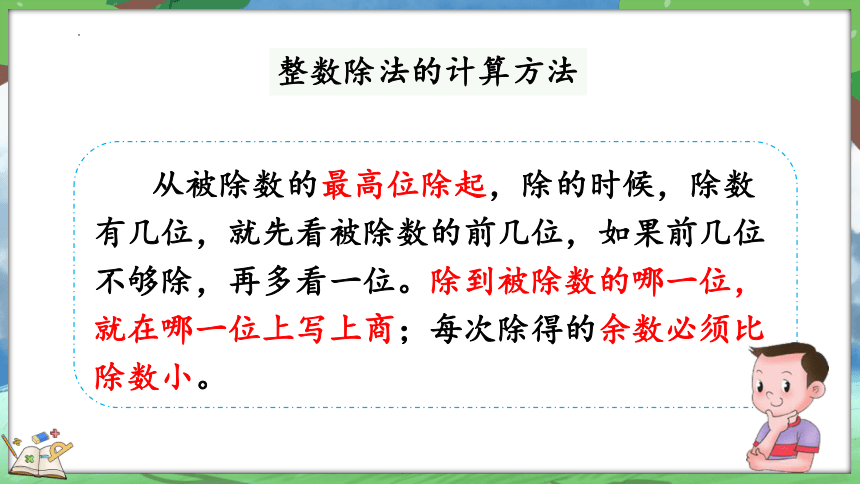 整数除法的计算方法

从被除数的最高位除起，除的时候，除数有几位，就先看被除数的前几位，如果前几位不够除，再多看一位。除到被除数的哪一位，就在哪一位上写上商；每次除得的余数必须比除数小。